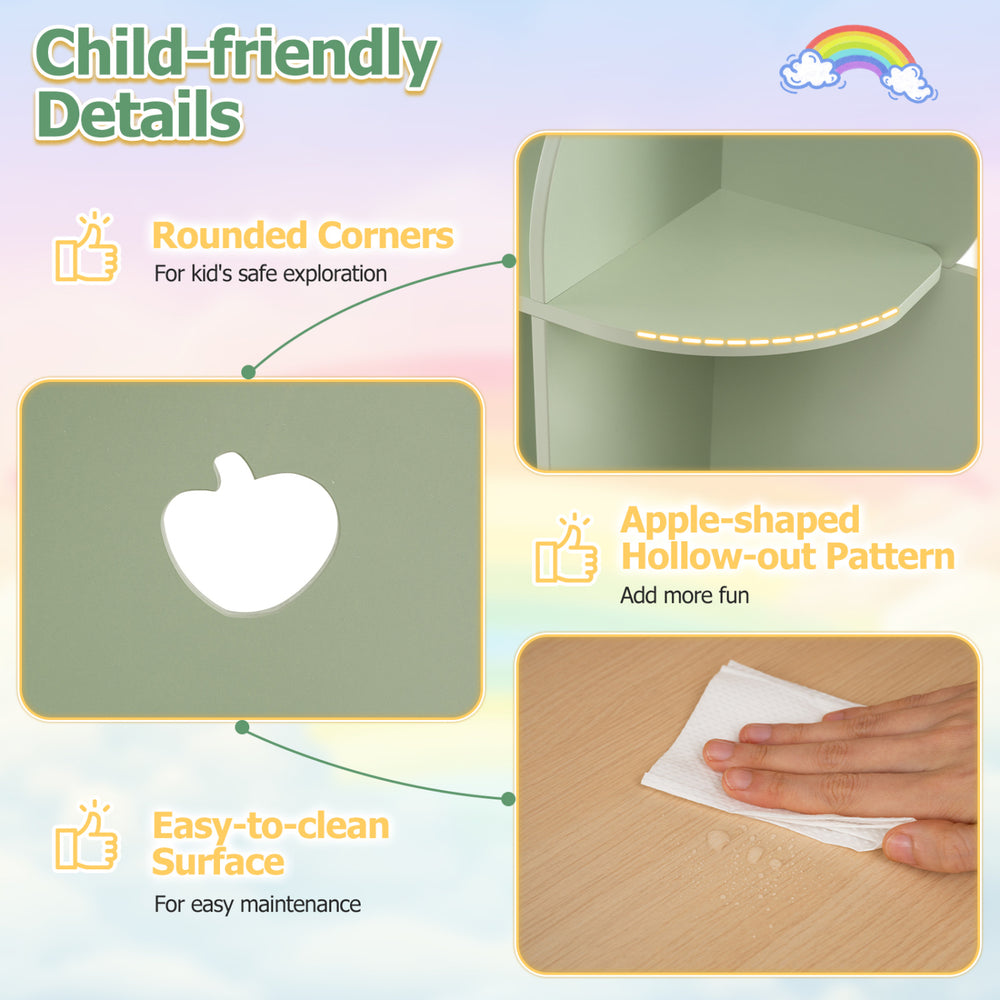 Child-friendly Details

Rounded Corners
For kid's safe exploration

Apple-shaped Hollow-out Pattern
Add more fun

Easy-to-clean Surface
For easy maintenance